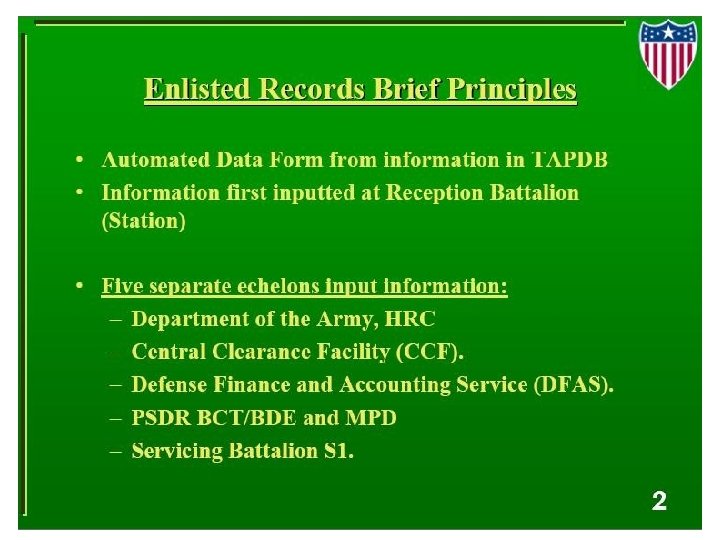 Enlisted Records Brief Principles

• Automated Data Form from information in TAPDB
• Information first inputted at Reception Battalion (Station)

• Five separate echelons input information:
– Department of the Army, HRC
– Central Clearance Facility (CCF).
– Defense Finance and Accounting Service (DFAS).
– PSDR BCT/BDE and MPD
– Servicing Battalion S1.

2